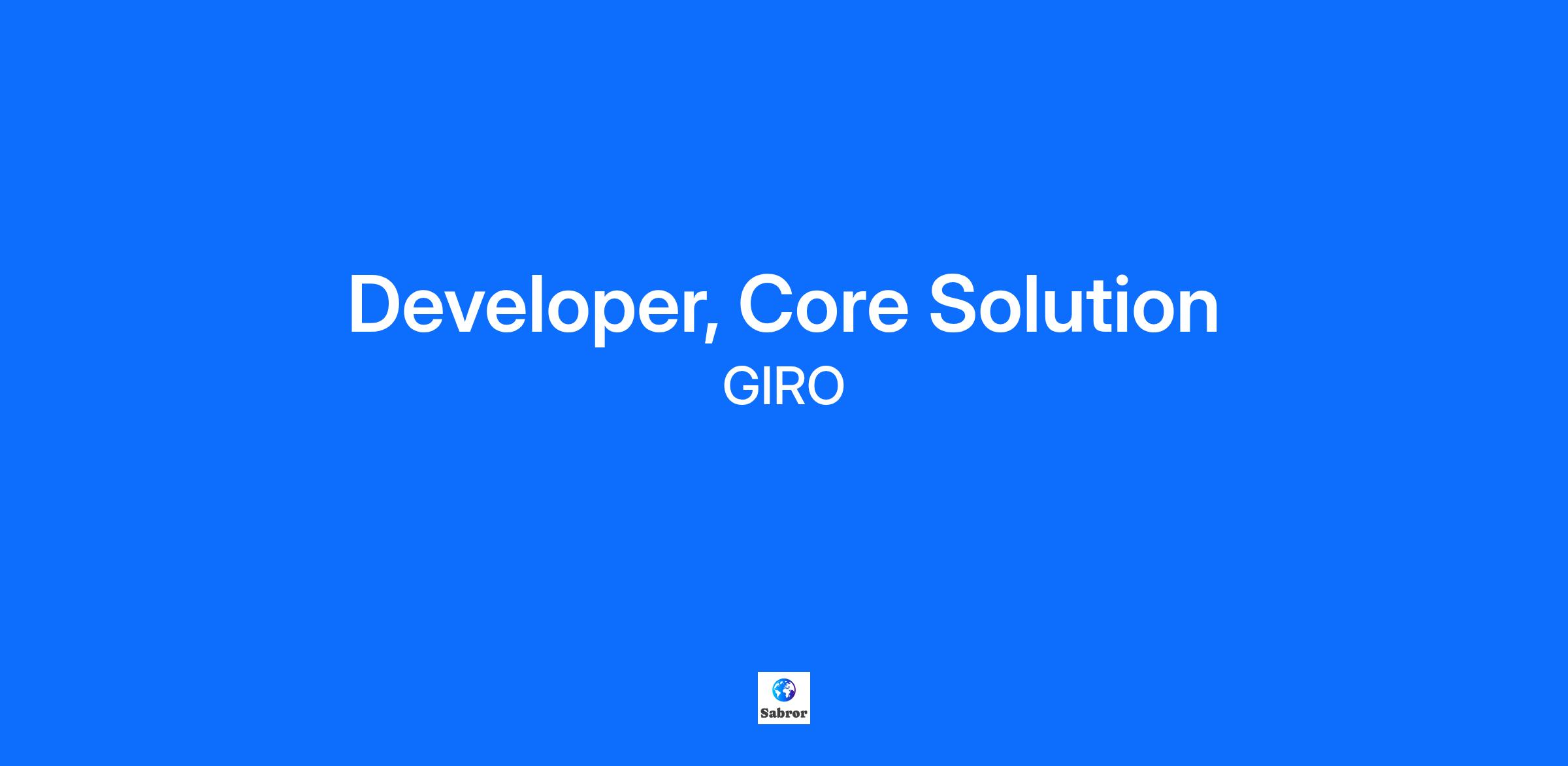 Developer, Core Solution
GIRO

Sabror